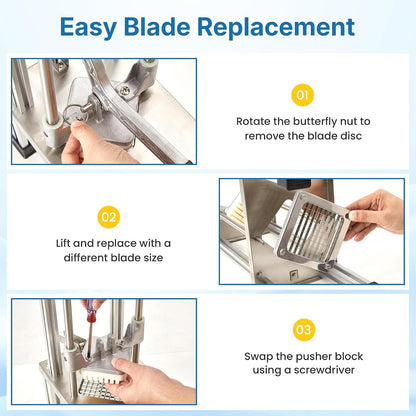 Easy Blade Replacement

01

Rotate the butterfly nut to remove the blade disc

02

Lift and replace with a different blade size

03

Swap the pusher block using a screwdriver